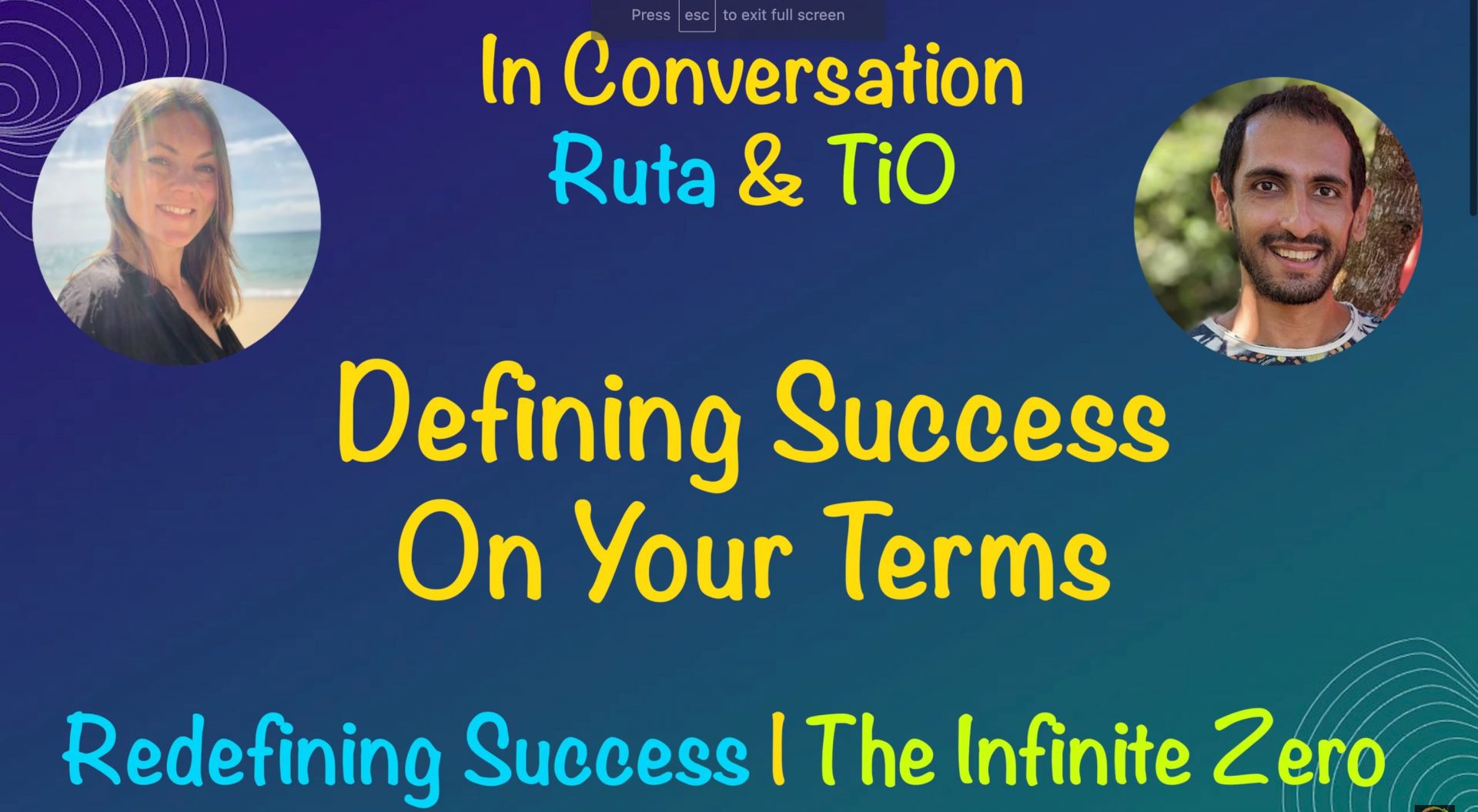 Press esc to exit full screen

In Conversation
Ruta & TiO

Defining Success On Your Terms

Redefining Success | The Infinite Zero